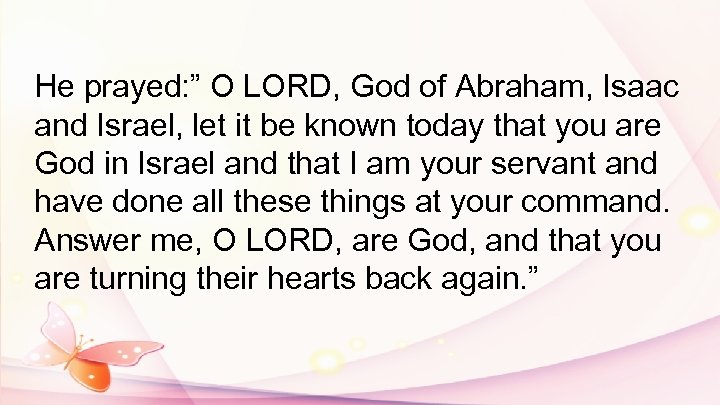 He prayed:” O LORD, God of Abraham, Isaac and Israel, let it be known today that you are God in Israel and that I am your servant and have done all these things at your command. Answer me, O LORD, are God, and that you are turning their hearts back again.”